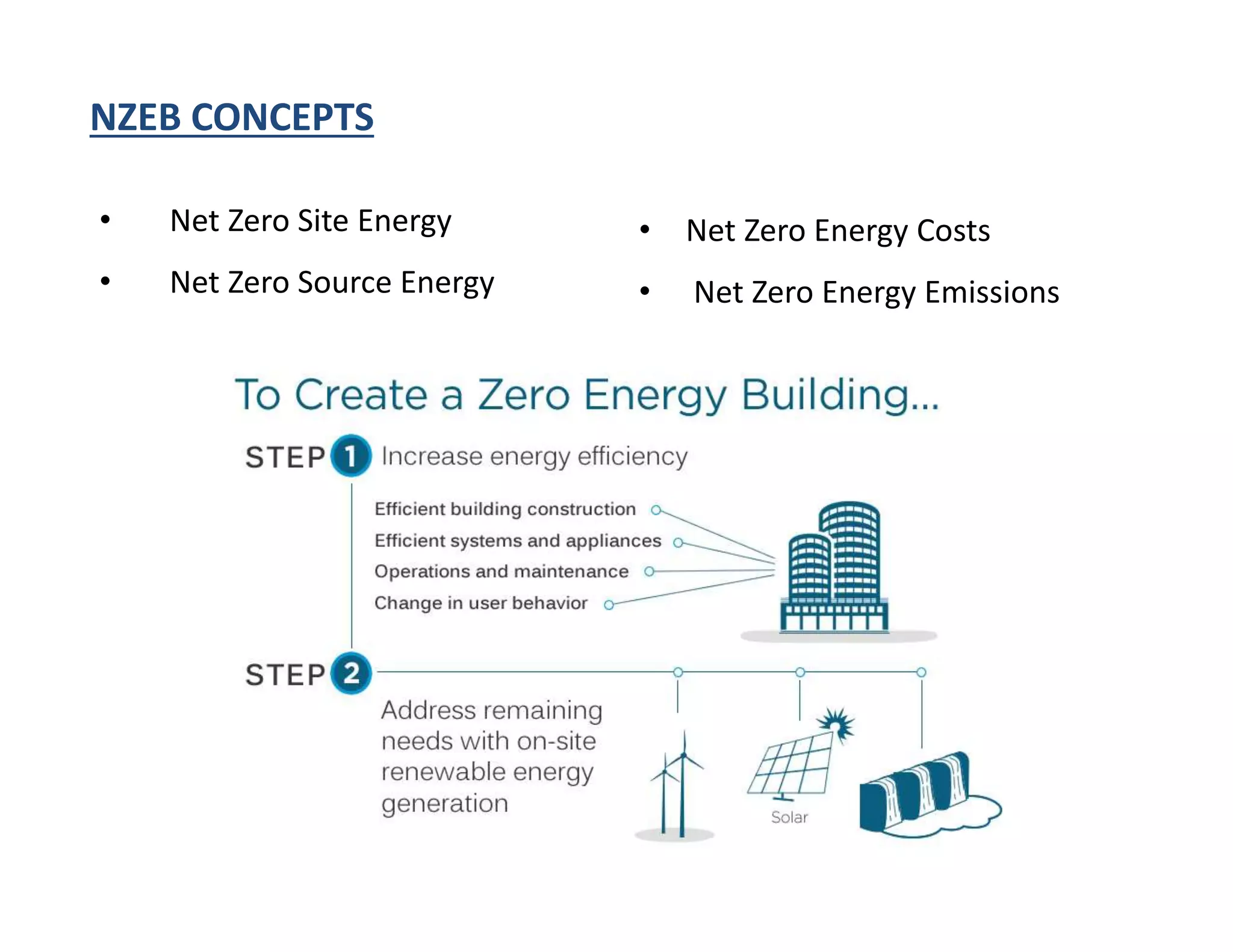 NZEB CONCEPTS

• Net Zero Site Energy
• Net Zero Source Energy

• Net Zero Energy Costs
• Net Zero Energy Emissions

To Create a Zero Energy Building...

STEP 1 Increase energy efficiency

Efficient building construction
Efficient systems and appliances
Operations and maintenance
Change in user behavior

STEP 2

Address remaining needs with on-site renewable energy generation

Solar